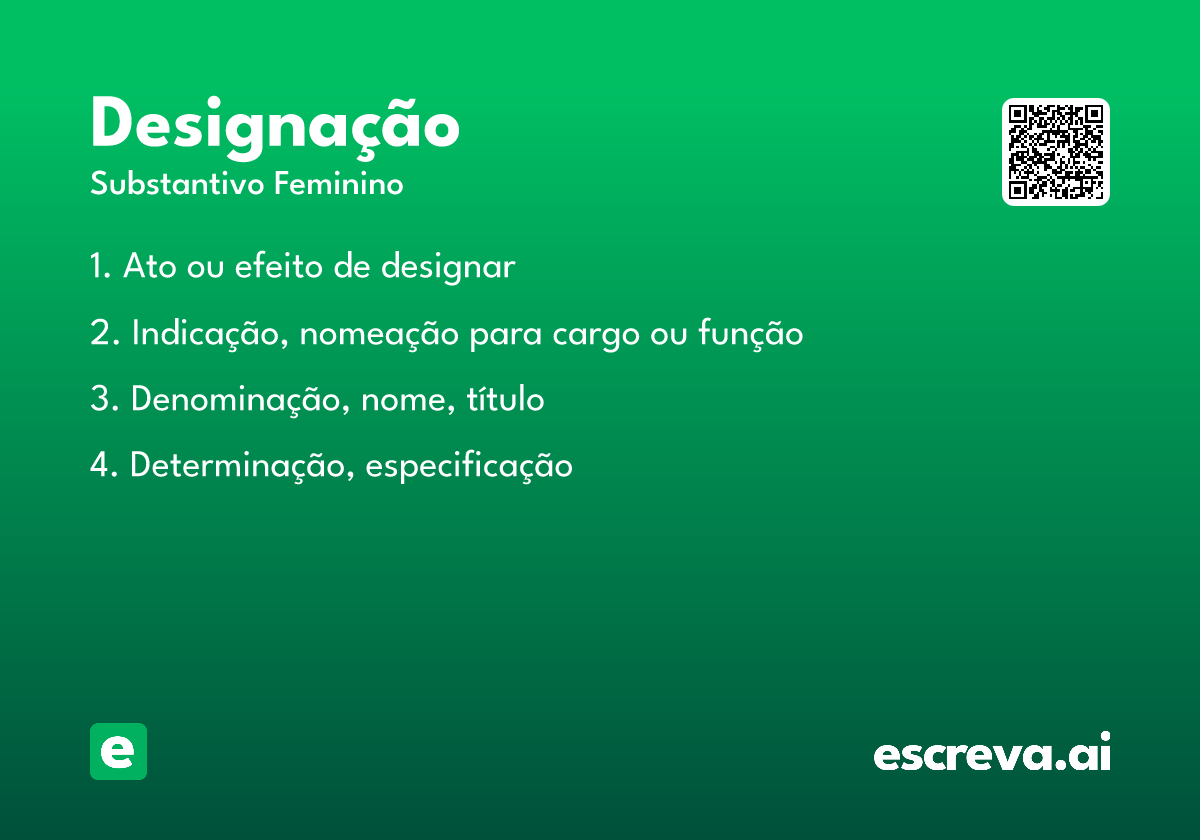 Designação
Substantivo Feminino

1. Ato ou efeito de designar

2. Indicação, nomeação para cargo ou função

3. Denominação, nome, título

4. Determinação, especificação

e

escreva.ai